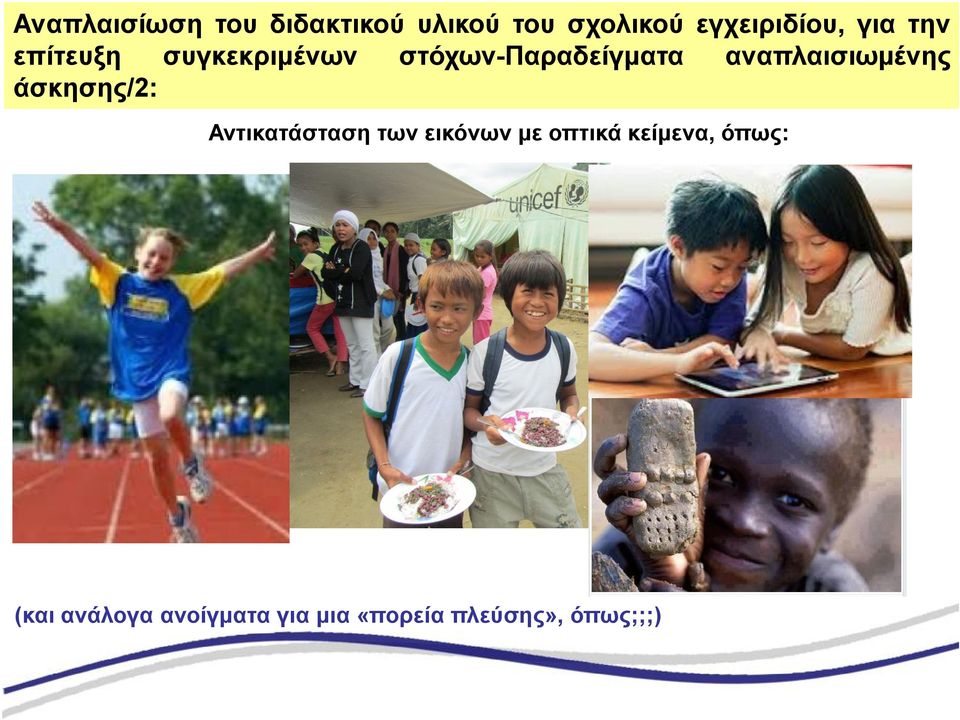 Αναπλαισίωση του διδακτικού υλικού του σχολικού εγχειριδίου, για την επίτευξη συγκεκριμένων στόχων-Παραδείγματα αναπλαισιωμένης άσκησης/2:

Αντικατάσταση των εικόνων με οπτικά κείμενα, όπως:

unicef

(και ανάλογα ανοίγματα για μια «πορεία πλεύσης», όπως;;;)